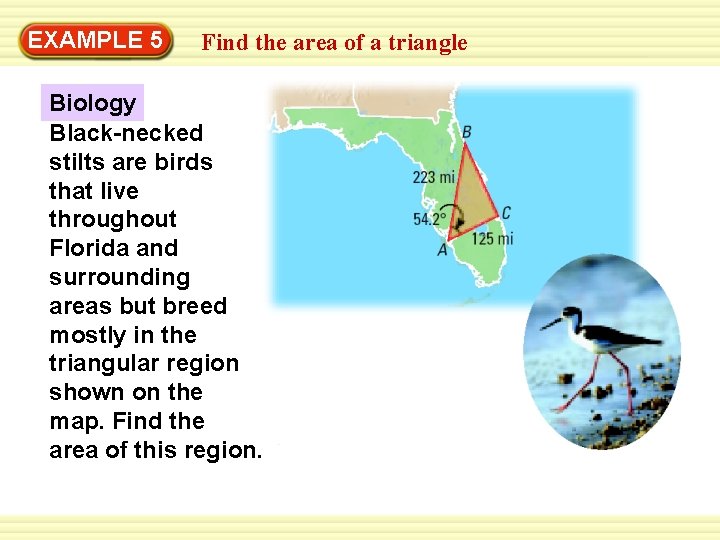 EXAMPLE 5 Find the area of a triangle

Biology

Black-necked stilts are birds that live throughout Florida and surrounding areas but breed mostly in the triangular region shown on the map. Find the area of this region.

B
223 mi
54.2°
C
125 mi
A